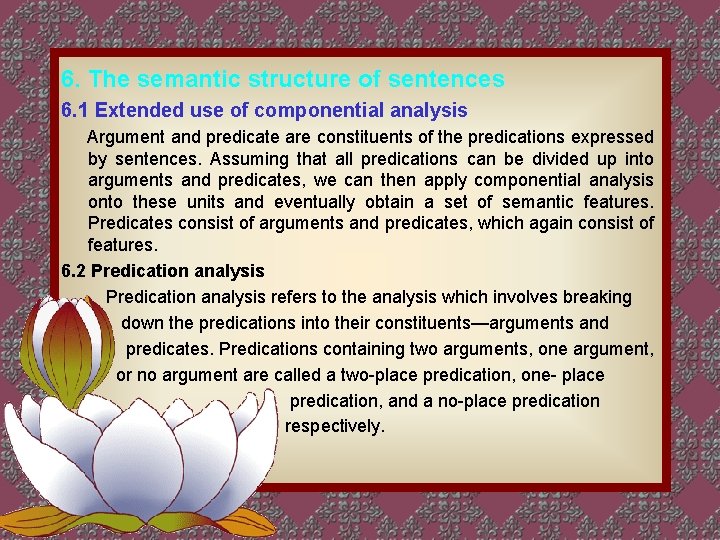 6. The semantic structure of sentences

6.1 Extended use of componential analysis

Argument and predicate are constituents of the predications expressed by sentences. Assuming that all predications can be divided up into arguments and predicates, we can then apply componential analysis onto these units and eventually obtain a set of semantic features. Predicates consist of arguments and predicates, which again consist of features.

6.2 Predication analysis

Predication analysis refers to the analysis which involves breaking down the predications into their constituents—arguments and predicates. Predications containing two arguments, one argument, or no argument are called a two-place predication, one- place predication, and a no-place predication respectively.